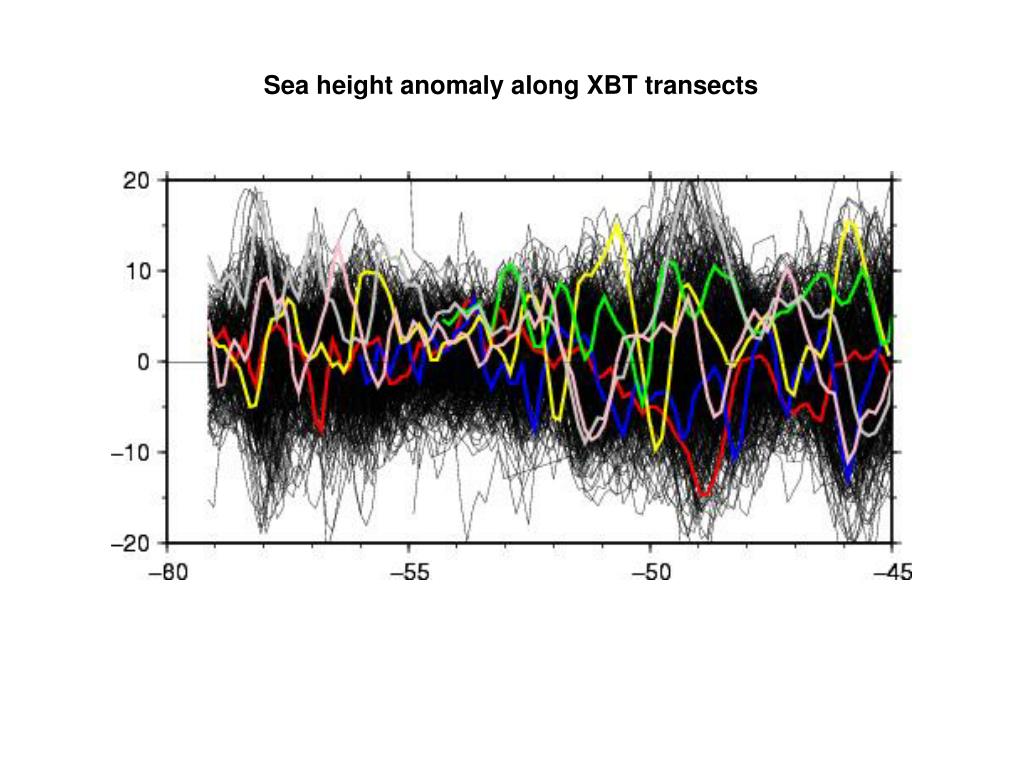 Sea height anomaly along XBT transects

20
10
0
−10
−20

−60
−55
−50
−45